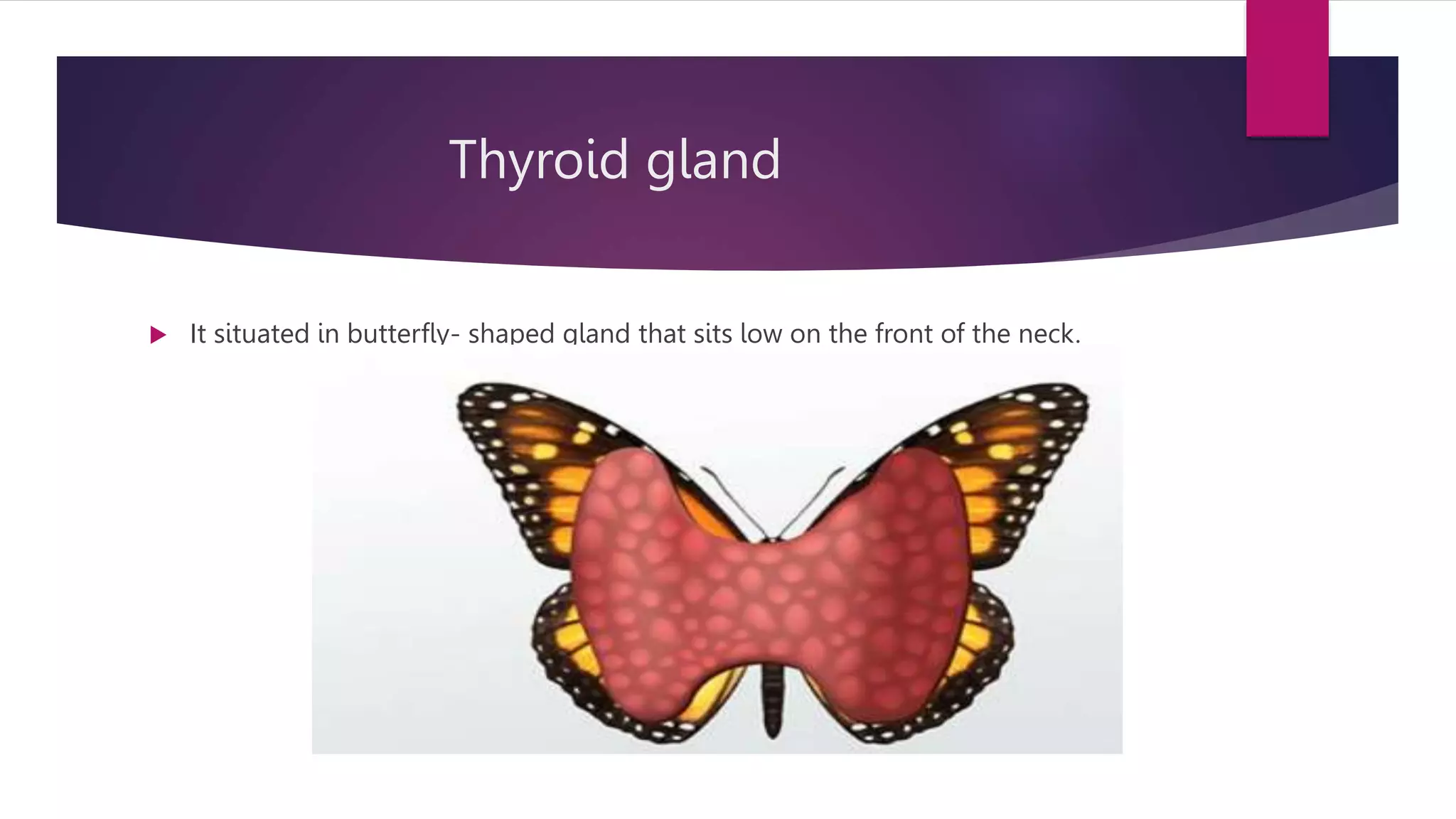 Thyroid gland

It situated in butterfly- shaped gland that sits low on the front of the neck.